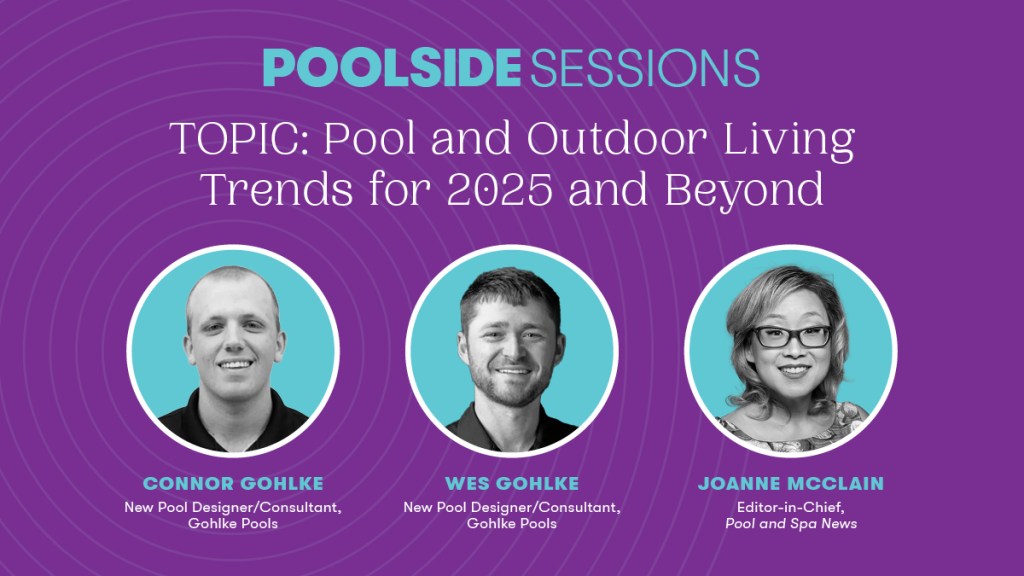 POOLSIDE SESSIONS

TOPIC: Pool and Outdoor Living Trends for 2025 and Beyond

CONNOR GOHLKE
New Pool Designer/Consultant, Gohlke Pools

WES GOHLKE
New Pool Designer/Consultant, Gohlke Pools

JOANNE MCCLAIN
Editor-in-Chief, Pool and Spa News